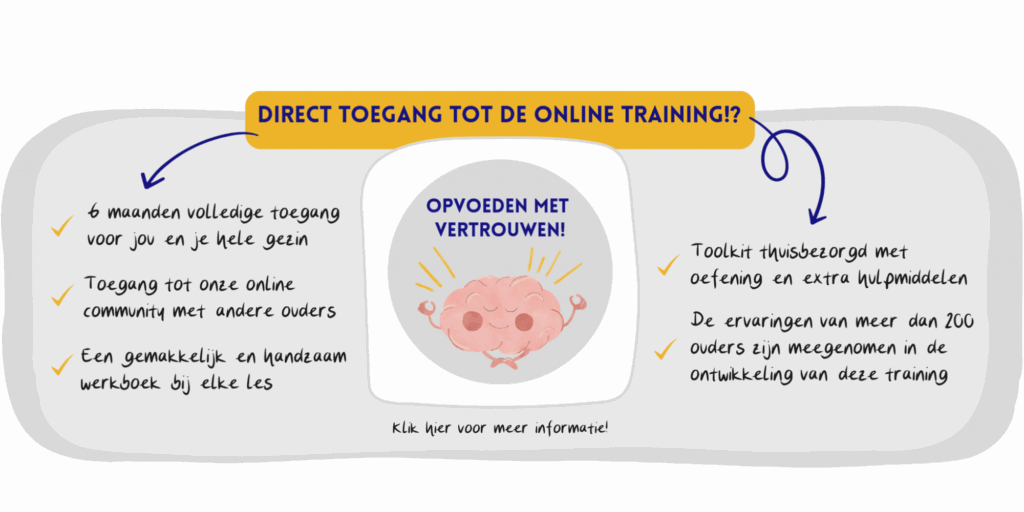 DIRECT TOEGANG TOT DE ONLINE TRAINING!?

6 maanden volledige toegang voor jou en je hele gezin

Toegang tot onze online community met andere ouders

Een gemakkelijk en handzaam werkboek bij elke les

OPVOEDEN MET VERTROUWEN!

Klik hier voor meer informatie!

Toolkit thuisbezorgd met oefening en extra hulpmiddelen

De ervaringen van meer dan 200 ouders zijn meegenomen in de ontwikkeling van deze training